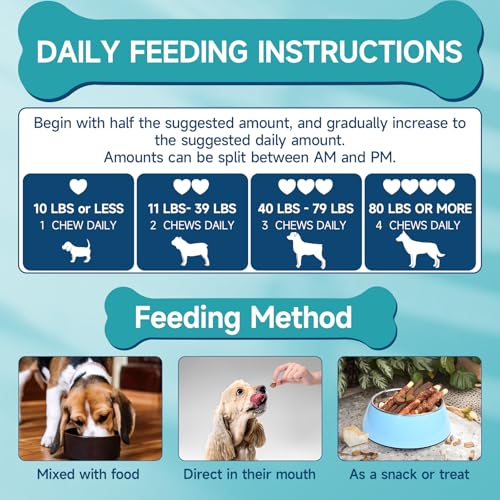 DAILY FEEDING INSTRUCTIONS

Begin with half the suggested amount, and gradually increase to the suggested daily amount.
Amounts can be split between AM and PM.

10 LBS or LESS
1 CHEW DAILY

11 LBS- 39 LBS
2 CHEWS DAILY

40 LBS - 79 LBS
3 CHEWS DAILY

80 LBS OR MORE
4 CHEWS DAILY

Feeding Method

Mixed with food

Direct in their mouth

As a snack or treat